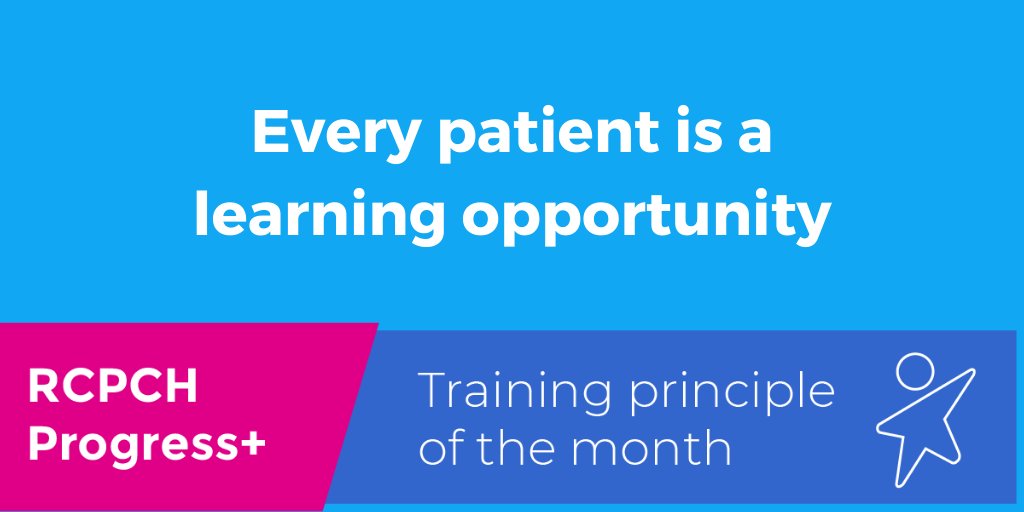 Every patient is a learning opportunity

RCPCH Progress+

Training principle of the month